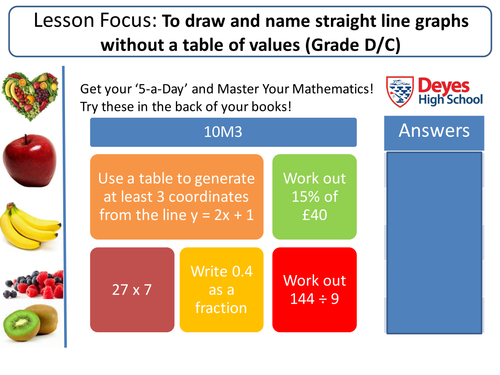 Lesson Focus: To draw and name straight line graphs without a table of values (Grade D/C)

Get your '5-a-Day' and Master Your Mathematics!
Try these in the back of your books!

Deyes High School

10M3

Answers

Use a table to generate at least 3 coordinates from the line $y = 2x + 1$

Work out 15% of £40

$27 \times 7$

Write 0.4 as a fraction

Work out $144 \div 9$